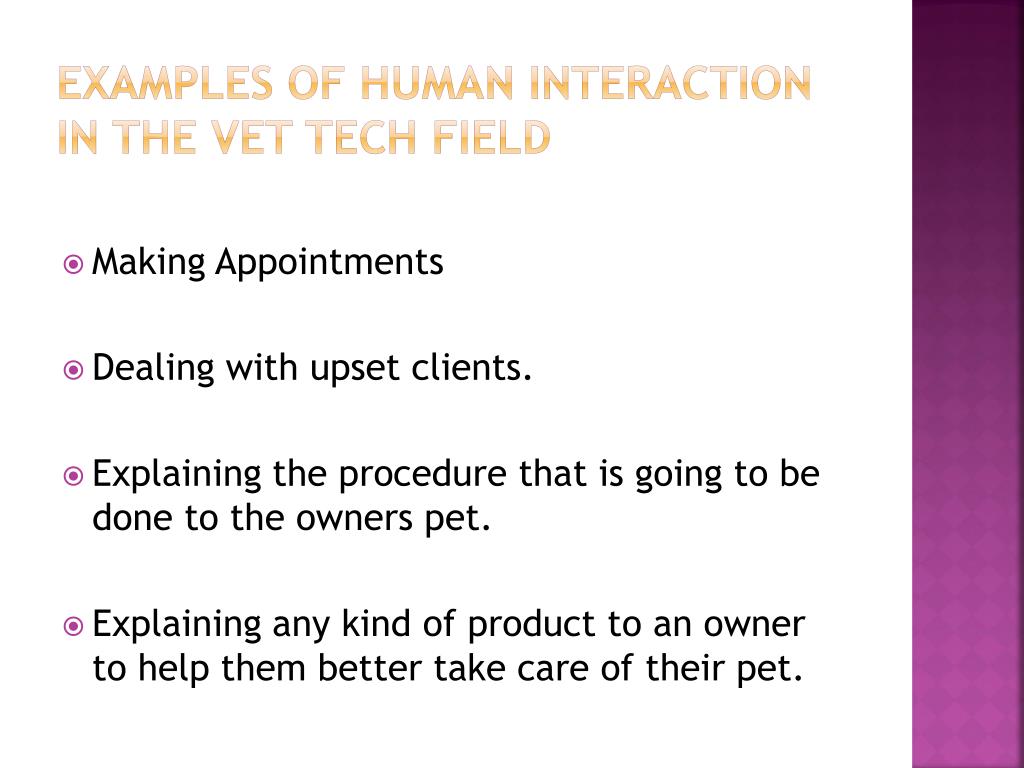 EXAMPLES OF HUMAN INTERACTION IN THE VET TECH FIELD

Making Appointments

Dealing with upset clients.

Explaining the procedure that is going to be done to the owners pet.

Explaining any kind of product to an owner to help them better take care of their pet.